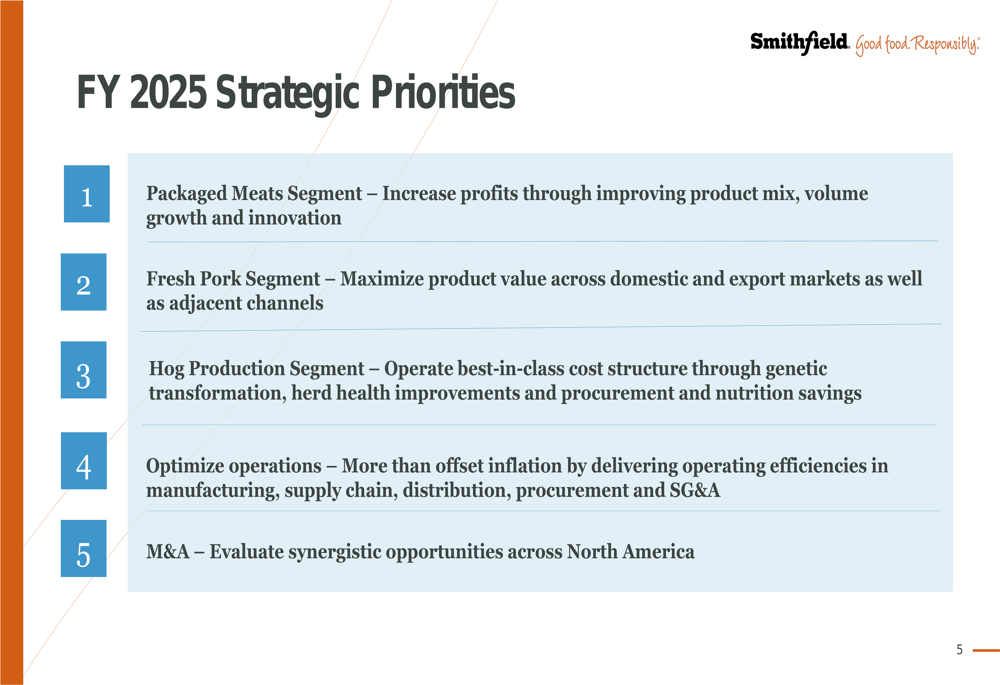 Smithfield. Good food. Responsibly.®

FY 2025 Strategic Priorities

1

Packaged Meats Segment – Increase profits through improving product mix, volume growth and innovation

2

Fresh Pork Segment – Maximize product value across domestic and export markets as well as adjacent channels

3

Hog Production Segment – Operate best-in-class cost structure through genetic transformation, herd health improvements and procurement and nutrition savings

4

Optimize operations – More than offset inflation by delivering operating efficiencies in manufacturing, supply chain, distribution, procurement and SG&A

5

M&A – Evaluate synergistic opportunities across North America

5